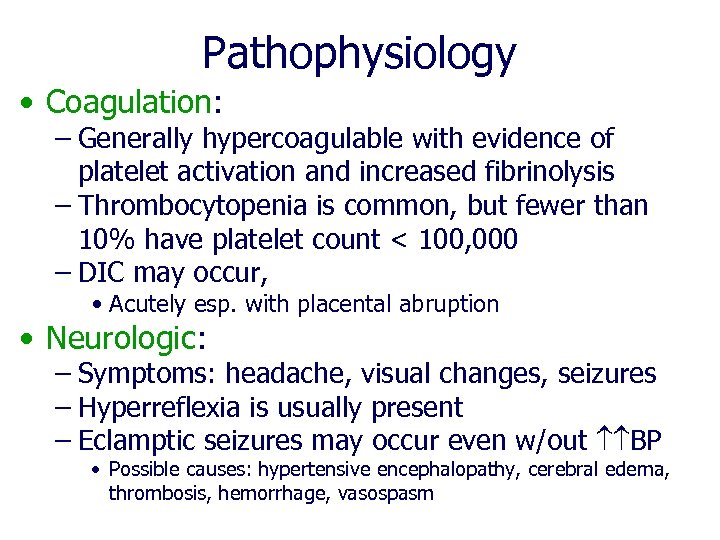 Pathophysiology

• Coagulation:
– Generally hypercoagulable with evidence of platelet activation and increased fibrinolysis
– Thrombocytopenia is common, but fewer than 10% have platelet count < 100,000
– DIC may occur,
• Acutely esp. with placental abruption

• Neurologic:
– Symptoms: headache, visual changes, seizures
– Hyperreflexia is usually present
– Eclamptic seizures may occur even w/out $\uparrow\uparrow$BP
• Possible causes: hypertensive encephalopathy, cerebral edema, thrombosis, hemorrhage, vasospasm